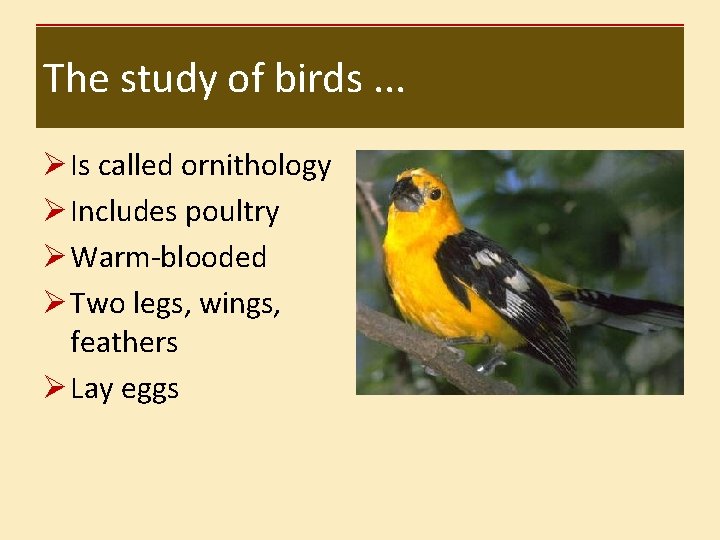 The study of birds ...

➢ Is called ornithology
➢ Includes poultry
➢ Warm-blooded
➢ Two legs, wings, feathers
➢ Lay eggs